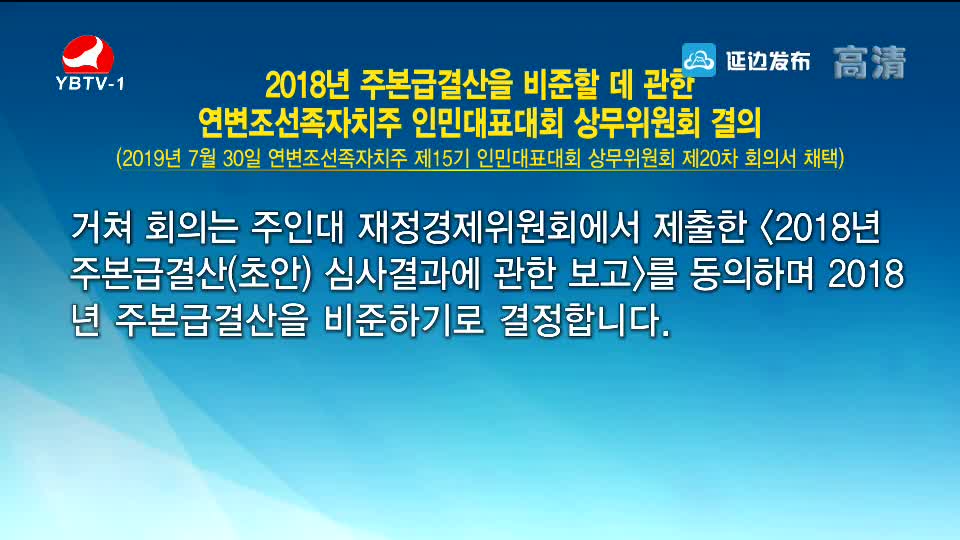 YBTV-1

延边发布 高清

2018년 주본급결산을 비준할 데 관한 연변조선족자치주 인민대표대회 상무위원회 결의

(2019년 7월 30일 연변조선족자치주 제15기 인민대표대회 상무위원회 제20차 회의서 채택)

거쳐 회의는 주인대 재정경제위원회에서 제출한 〈2018년 주본급결산(초안) 심사결과에 관한 보고〉를 동의하며 2018년 주본급결산을 비준하기로 결정합니다.